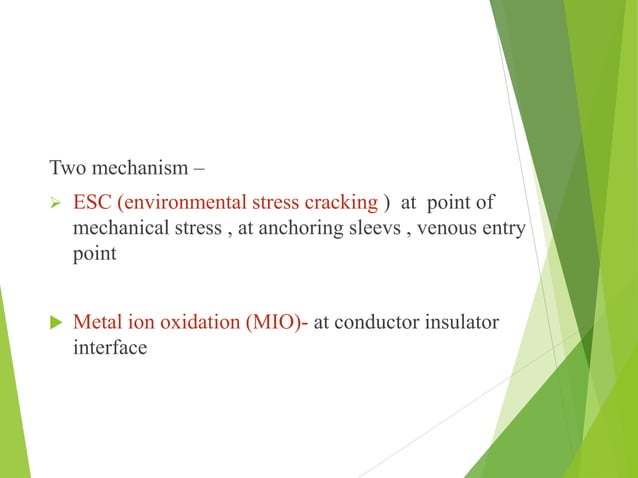 Two mechanism –

➢ ESC (environmental stress cracking ) at point of mechanical stress , at anchoring sleevs , venous entry point

▶ Metal ion oxidation (MIO)- at conductor insulator interface